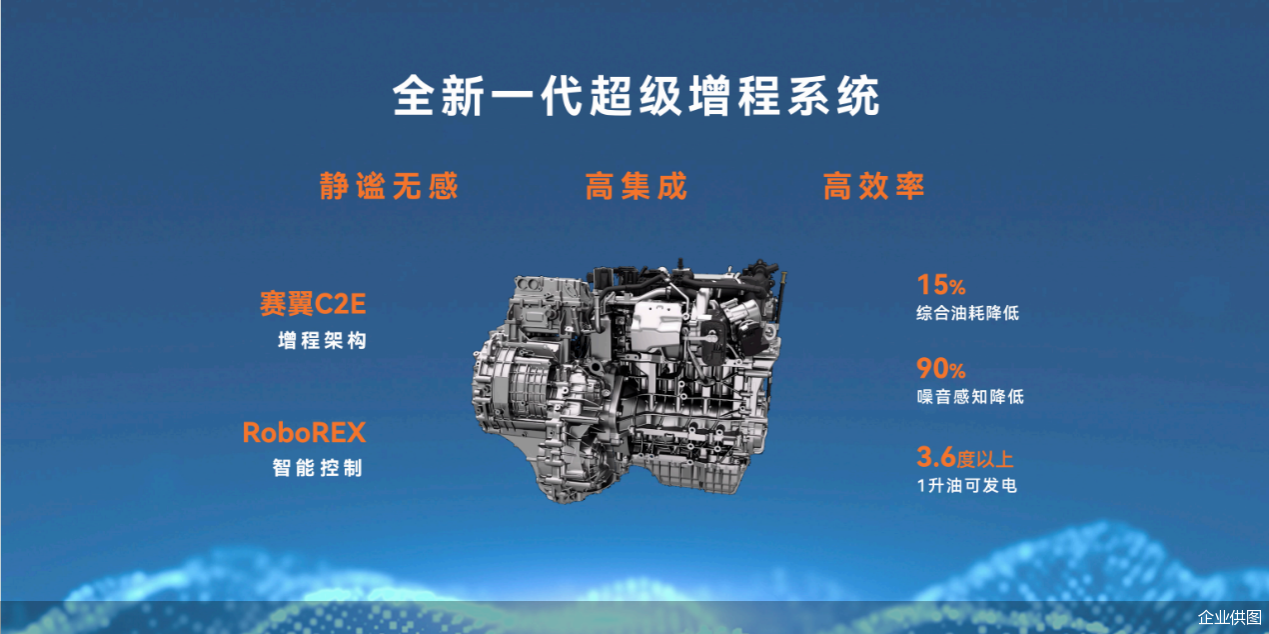 全新一代超级增程系统

静谧无感

高集成

高效率

赛翼C2E
增程架构

RoboREX
智能控制

15%
综合油耗降低

90%
噪音感知降低

3.6度以上
1升油可发电

企业供图